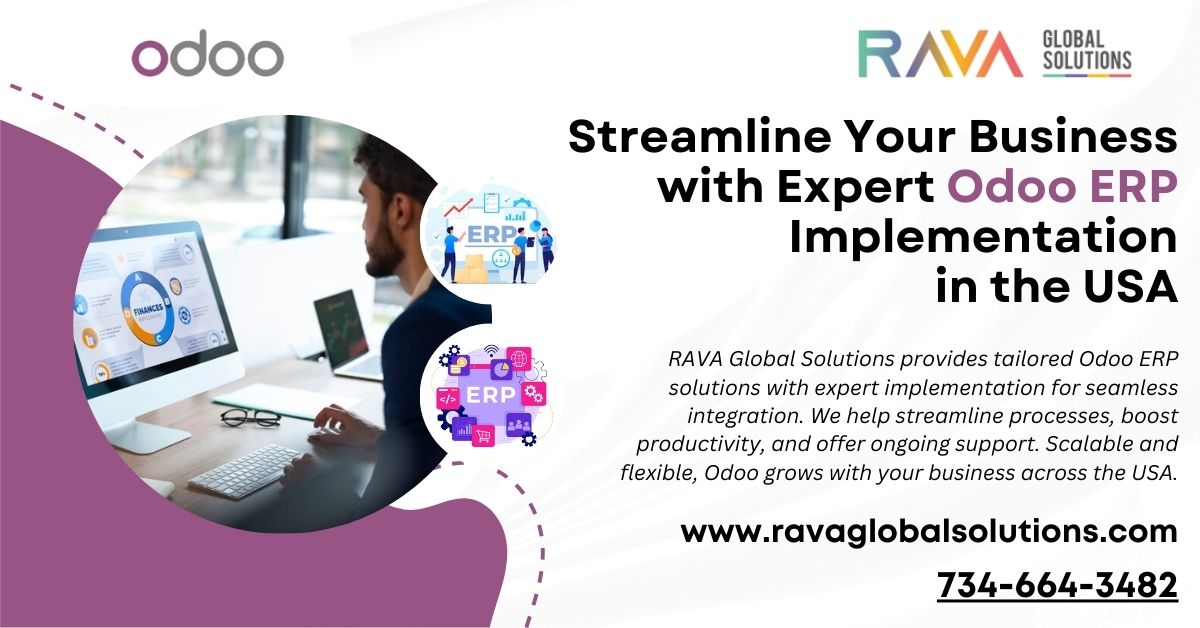 odoo

RAVA GLOBAL SOLUTIONS

Streamline Your Business with Expert Odoo ERP Implementation in the USA

FINANCES

ERP

ERP

RAVA Global Solutions provides tailored Odoo ERP solutions with expert implementation for seamless integration. We help streamline processes, boost productivity, and offer ongoing support. Scalable and flexible, Odoo grows with your business across the USA.

www.ravaglobalsolutions.com

734-664-3482